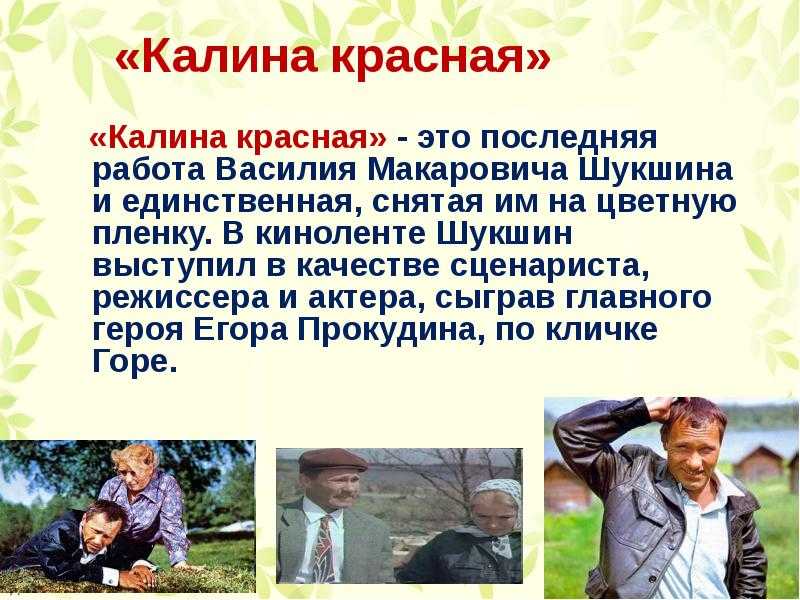 «Калина красная»

«Калина красная» - это последняя работа Василия Макаровича Шукшина и единственная, снятая им на цветную пленку. В киноленте Шукшин выступил в качестве сценариста, режиссера и актера, сыграв главного героя Егора Прокудина, по кличке Горе.